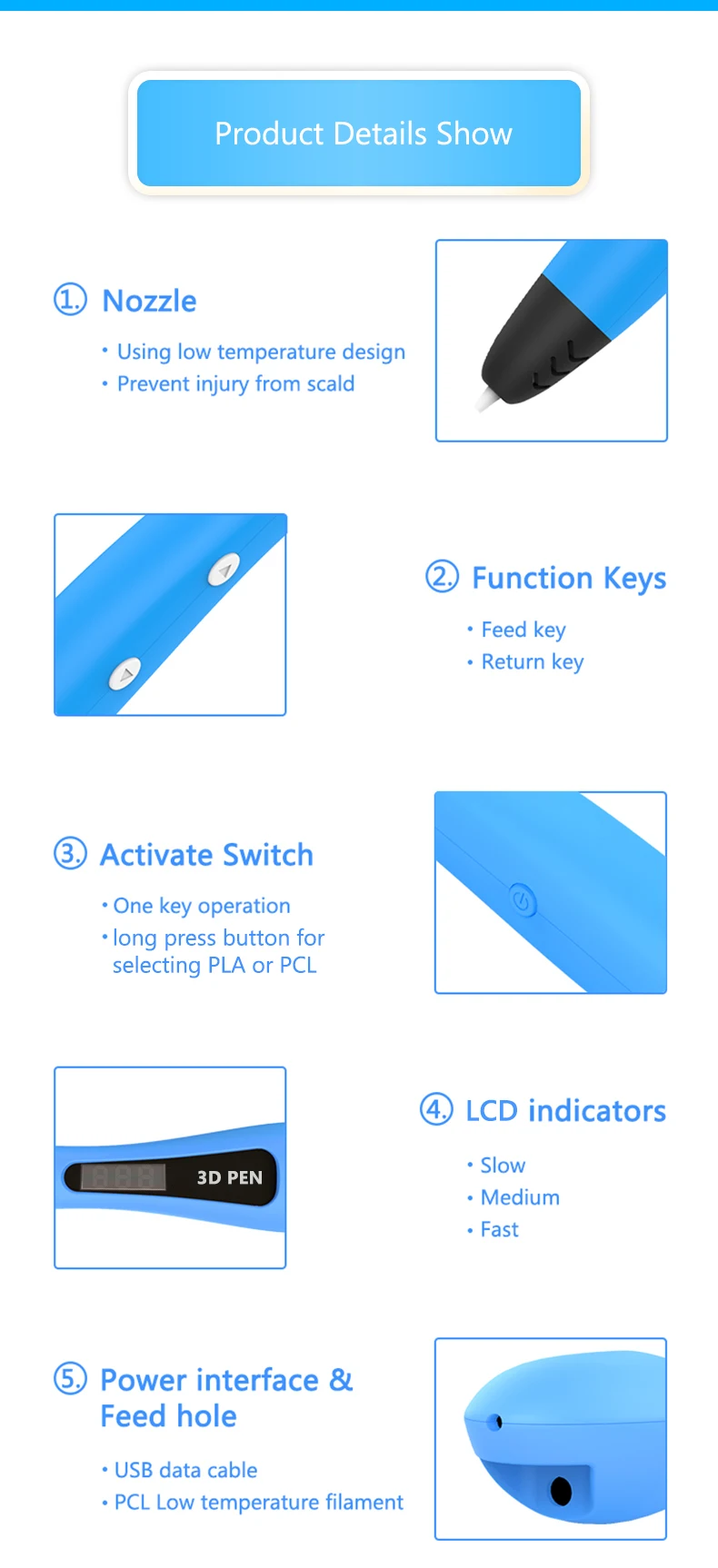 Product Details Show

① Nozzle

• Using low temperature design
• Prevent injury from scald

② Function Keys

• Feed key
• Return key

③ Activate Switch

• One key operation
• long press button for selecting PLA or PCL

3D PEN

④ LCD indicators

• Slow
• Medium
• Fast

⑤ Power interface & Feed hole

• USB data cable
• PCL Low temperature filament